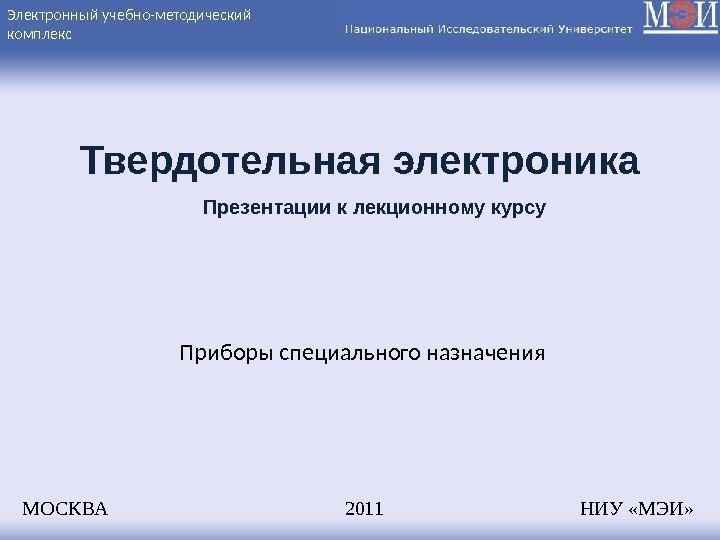 Электронный учебно-методический комплекс

Национальный Исследовательский Университет

МЭИ

Твердотельная электроника

Презентации к лекционному курсу

Приборы специального назначения

МОСКВА

2011

НИУ «МЭИ»